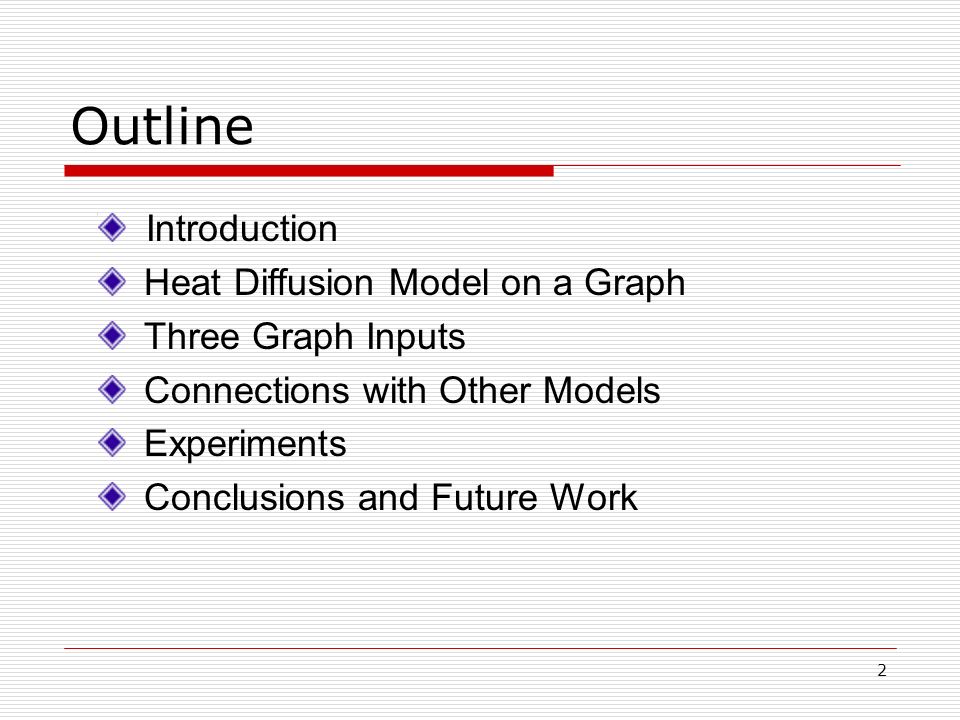 Outline

Introduction
Heat Diffusion Model on a Graph
Three Graph Inputs
Connections with Other Models
Experiments
Conclusions and Future Work

2